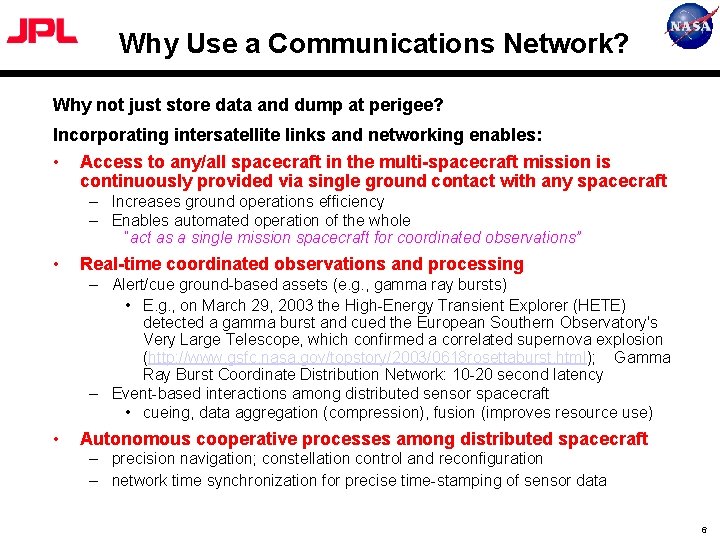 JPL

Why Use a Communications Network?

NASA

Why not just store data and dump at perigee?

Incorporating intersatellite links and networking enables:

• Access to any/all spacecraft in the multi-spacecraft mission is continuously provided via single ground contact with any spacecraft
– Increases ground operations efficiency
– Enables automated operation of the whole
"act as a single mission spacecraft for coordinated observations"

• Real-time coordinated observations and processing
– Alert/cue ground-based assets (e.g., gamma ray bursts)
• E.g., on March 29, 2003 the High-Energy Transient Explorer (HETE) detected a gamma burst and cued the European Southern Observatory's Very Large Telescope, which confirmed a correlated supernova explosion (http://www.gsfc.nasa.gov/topstory/2003/0618rosettaburst.html); Gamma Ray Burst Coordinate Distribution Network: 10-20 second latency
– Event-based interactions among distributed sensor spacecraft
• cueing, data aggregation (compression), fusion (improves resource use)

• Autonomous cooperative processes among distributed spacecraft
– precision navigation; constellation control and reconfiguration
– network time synchronization for precise time-stamping of sensor data

6